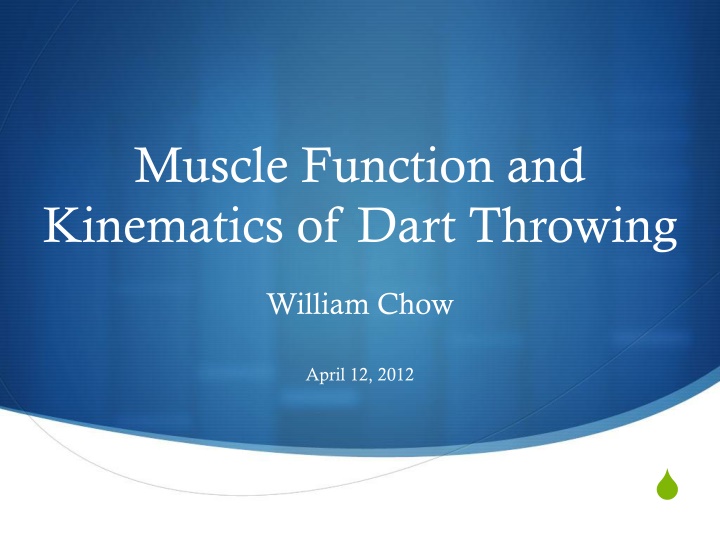 Muscle Function and Kinematics of Dart Throwing

William Chow

April 12, 2012